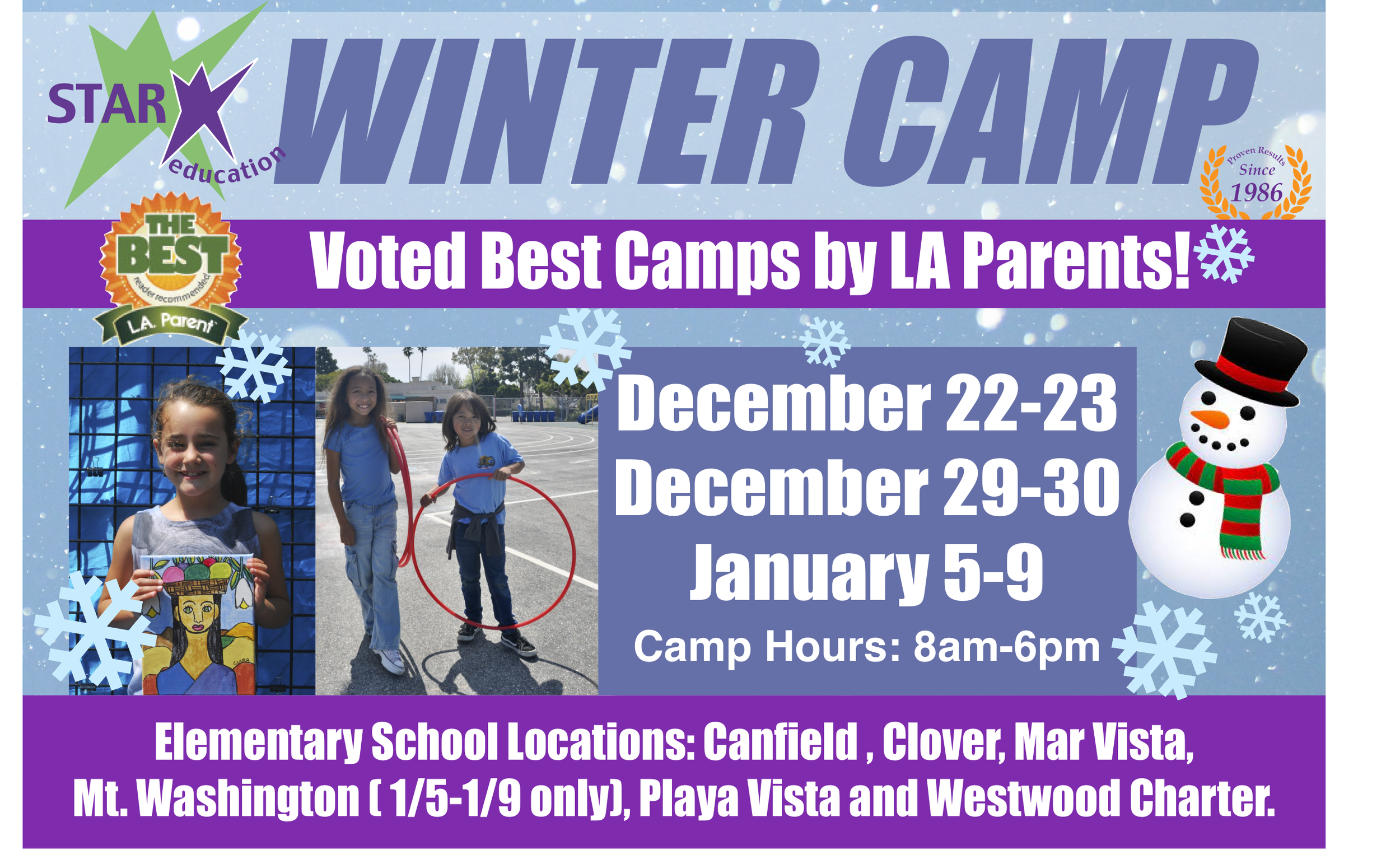 STAR education

WINTER CAMP

Proven Results Since 1986

THE BEST reader recommended L.A. Parent

Voted Best Camps by LA Parents!

December 22-23
December 29-30
January 5-9
Camp Hours: 8am-6pm

Elementary School Locations: Canfield , Clover, Mar Vista, Mt. Washington ( 1/5-1/9 only), Playa Vista and Westwood Charter.